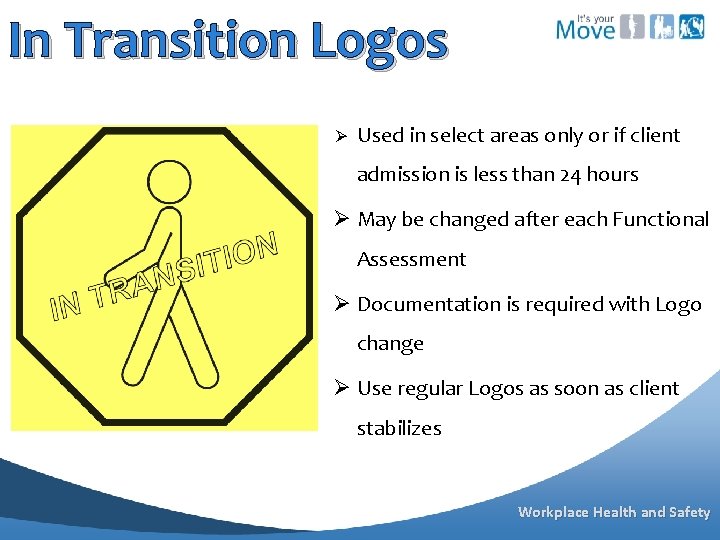 In Transition Logos

It's your Move

IN TRANSITION

➢ Used in select areas only or if client admission is less than 24 hours

➢ May be changed after each Functional Assessment

➢ Documentation is required with Logo change

➢ Use regular Logos as soon as client stabilizes

Workplace Health and Safety